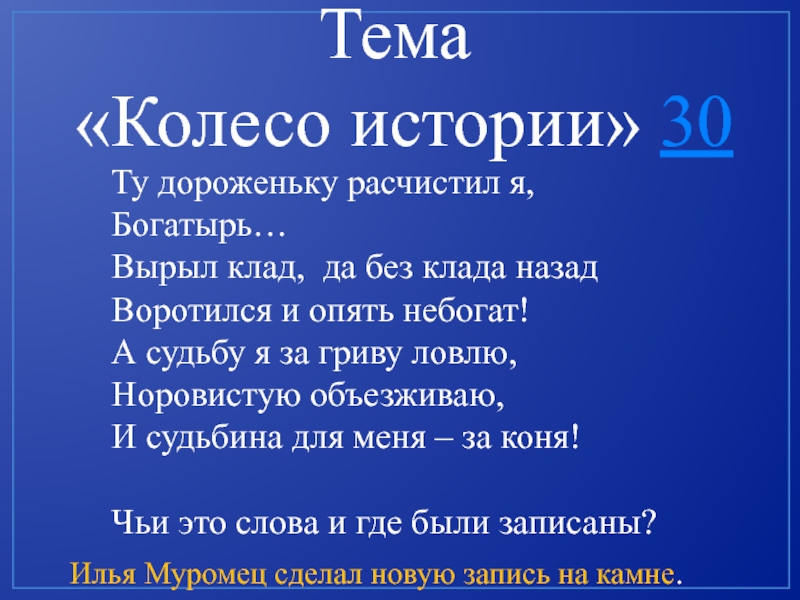 Тема
«Колесо истории» 30

Ту дороженьку расчистил я,
Богатырь…
Вырыл клад, да без клада назад
Воротился и опять небогат!
А судьбу я за гриву ловлю,
Норовистую объезживаю,
И судьбина для меня – за коня!

Чьи это слова и где были записаны?

Илья Муромец сделал новую запись на камне.